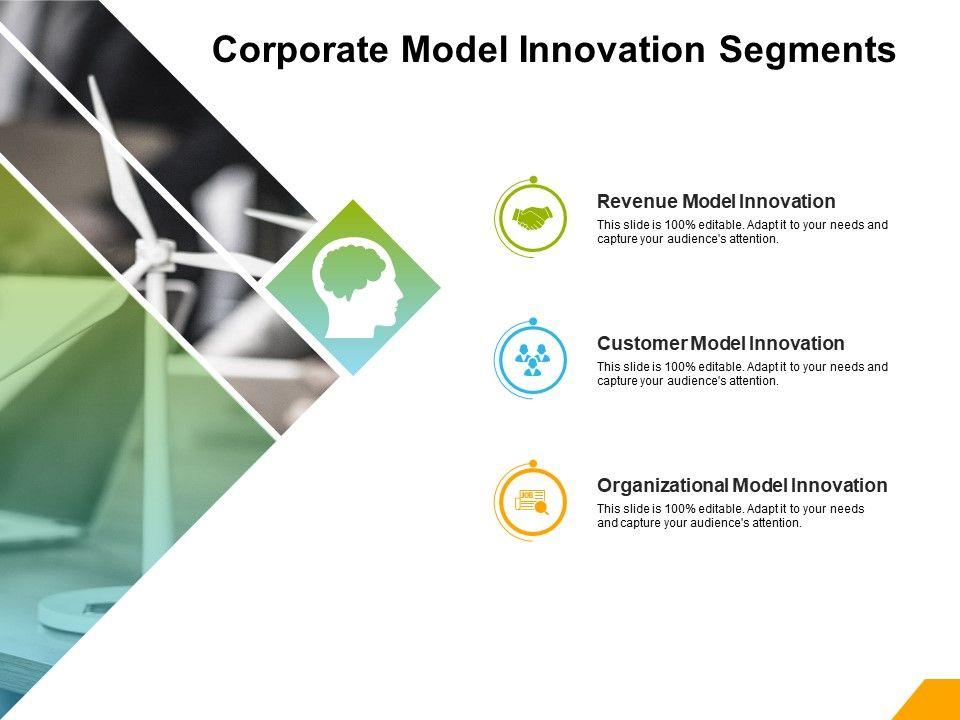 Corporate Model Innovation Segments

Revenue Model Innovation

This slide is 100% editable. Adapt it to your needs and capture your audience's attention.

Customer Model Innovation

This slide is 100% editable. Adapt it to your needs and capture your audience's attention.

Organizational Model Innovation

This slide is 100% editable. Adapt it to your needs and capture your audience's attention.